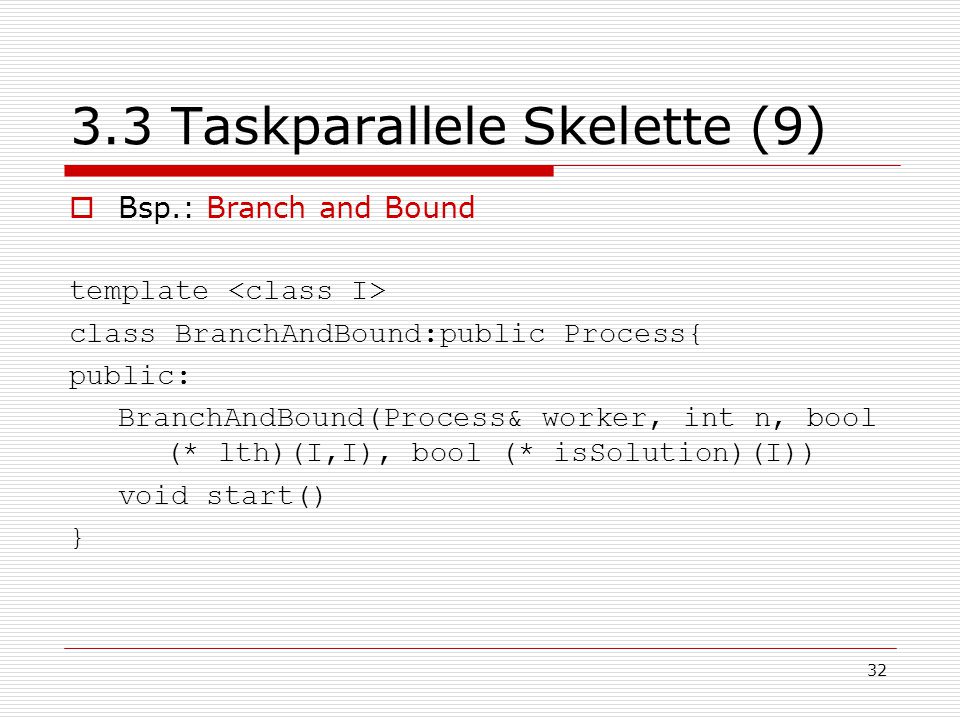 3.3 Taskparallele Skelette (9)

Bsp.: Branch and Bound

template <class I>
class BranchAndBound:public Process{
public:
BranchAndBound(Process& worker, int n, bool (* lth)(I,I), bool (* isSolution)(I))
void start()
}

32